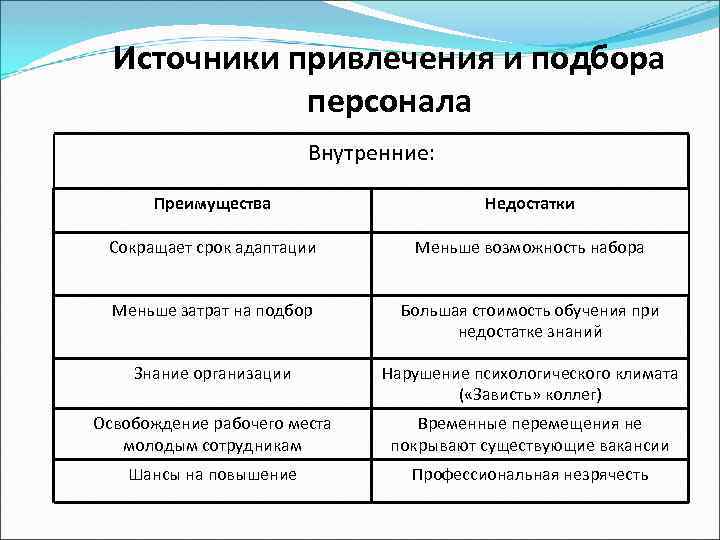 Источники привлечения и подбора персонала

| Внутренние: | |
|---|---|
| Преимущества | Недостатки |
| Сокращает срок адаптации | Меньше возможность набора |
| Меньше затрат на подбор | Большая стоимость обучения при недостатке знаний |
| Знание организации | Нарушение психологического климата («Зависть» коллег) |
| Освобождение рабочего места молодым сотрудникам | Временные перемещения не покрывают существующие вакансии |
| Шансы на повышение | Профессиональная незрячесть |